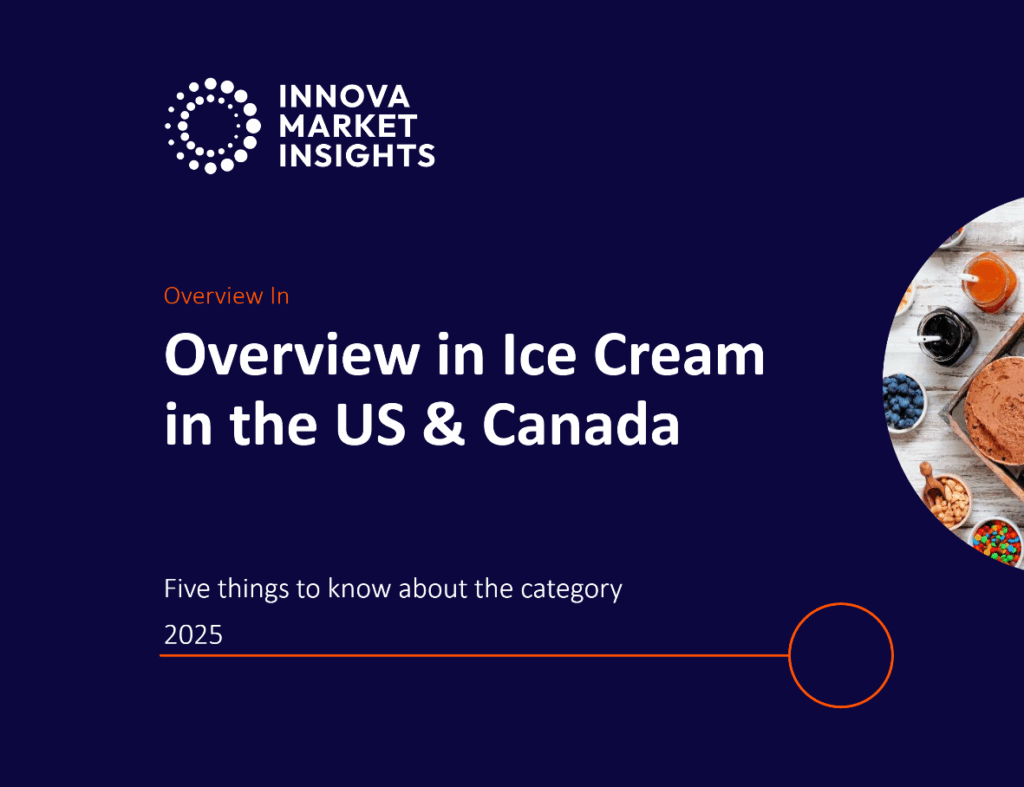 INNOVA MARKET INSIGHTS

Overview In

Overview in Ice Cream in the US & Canada

Five things to know about the category

2025